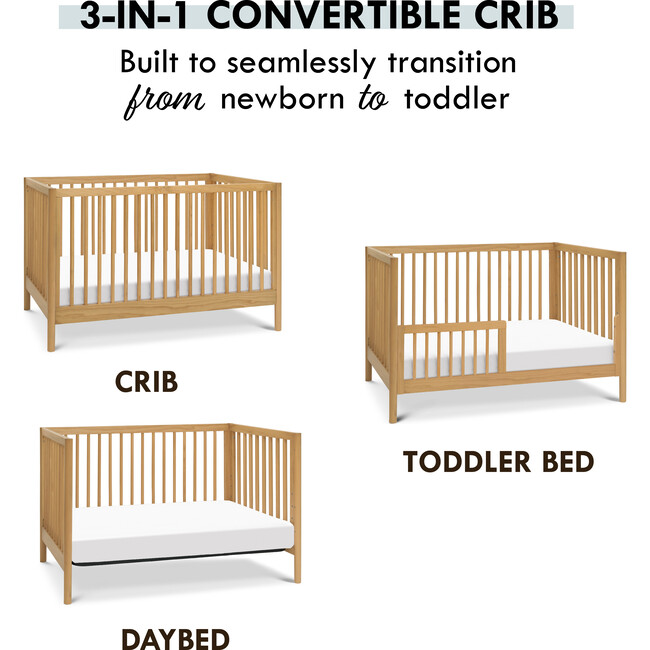 3-IN-1 CONVERTIBLE CRIB

Built to seamlessly transition from newborn to toddler

CRIB

TODDLER BED

DAYBED